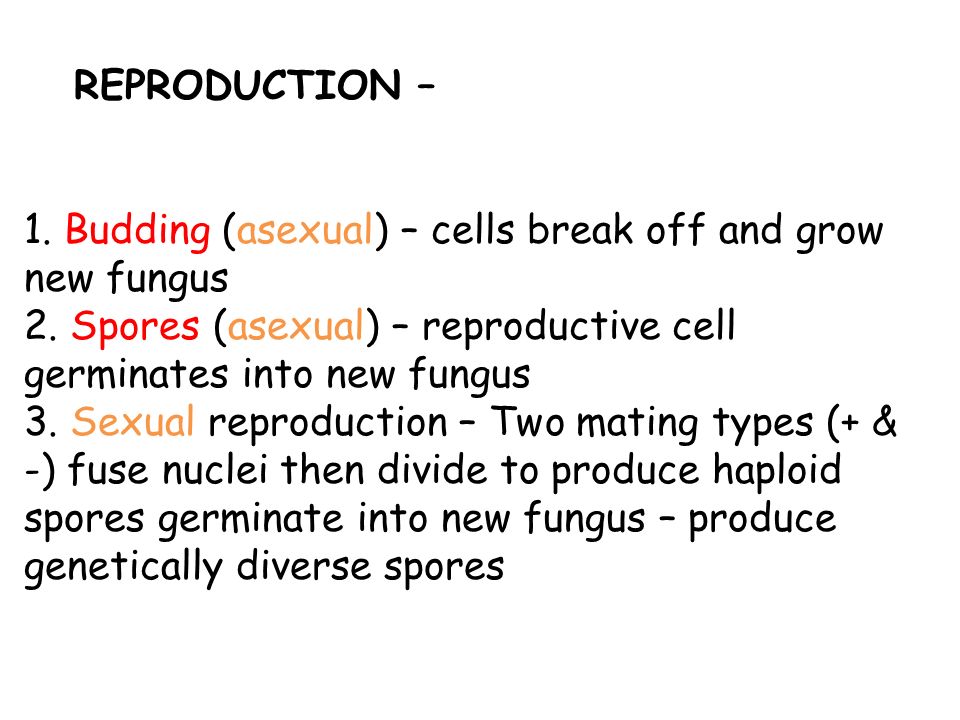 REPRODUCTION –

1. Budding (asexual) – cells break off and grow new fungus
2. Spores (asexual) – reproductive cell germinates into new fungus
3. Sexual reproduction – Two mating types (+ & -) fuse nuclei then divide to produce haploid spores germinate into new fungus – produce genetically diverse spores